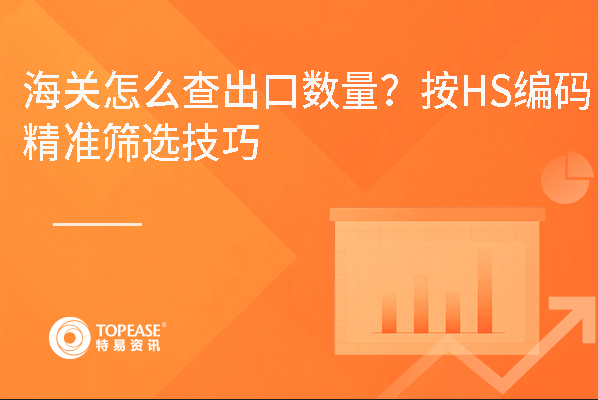 海关怎么查出口数量？按HS编码精准筛选技巧

TOPEASE®
特易资讯